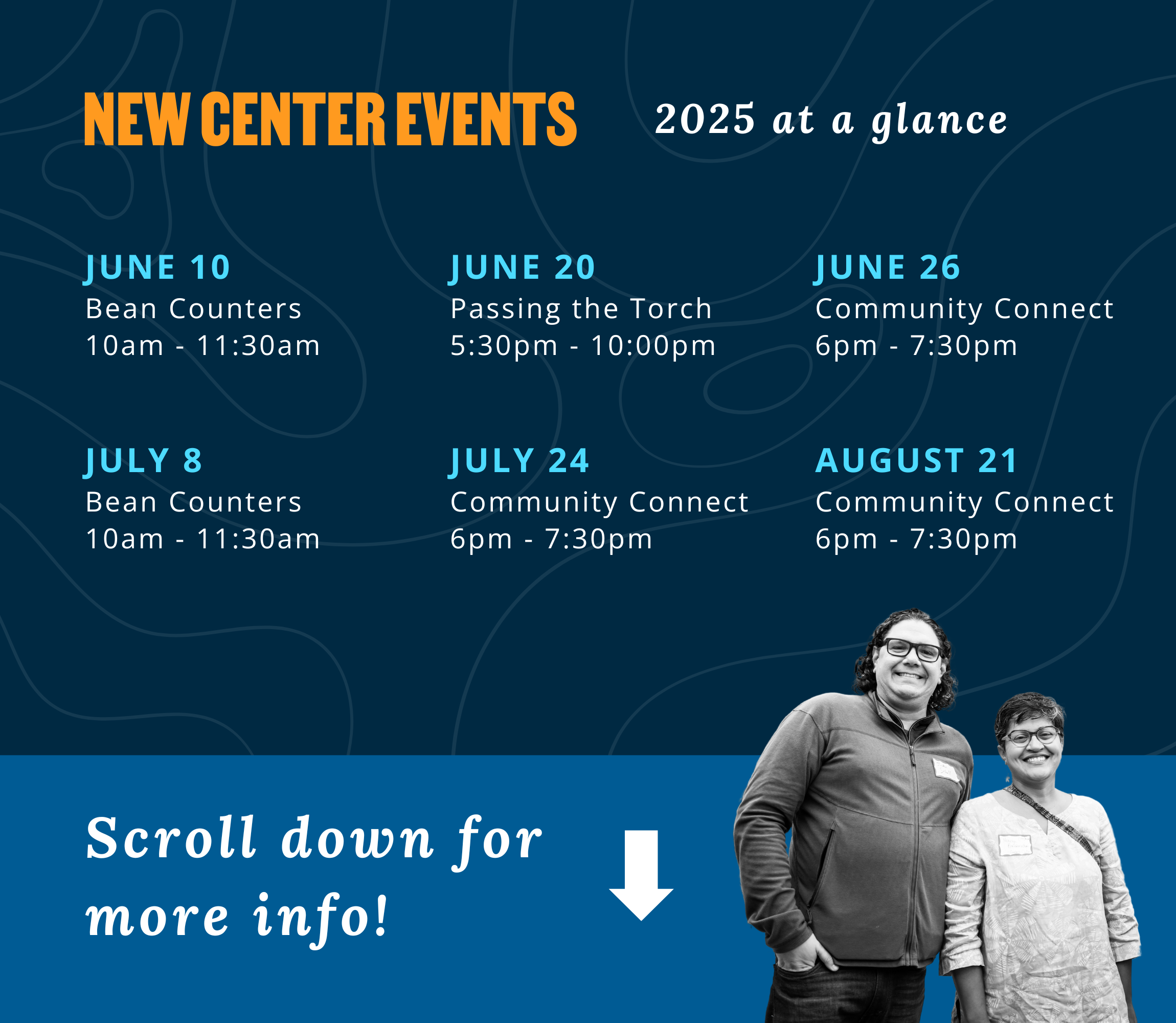 NEW CENTER EVENTS

2025 at a glance

JUNE 10
Bean Counters
10am - 11:30am

JUNE 20
Passing the Torch
5:30pm - 10:00pm

JUNE 26
Community Connect
6pm - 7:30pm

JULY 8
Bean Counters
10am - 11:30am

JULY 24
Community Connect
6pm - 7:30pm

AUGUST 21
Community Connect
6pm - 7:30pm

Scroll down for more info!